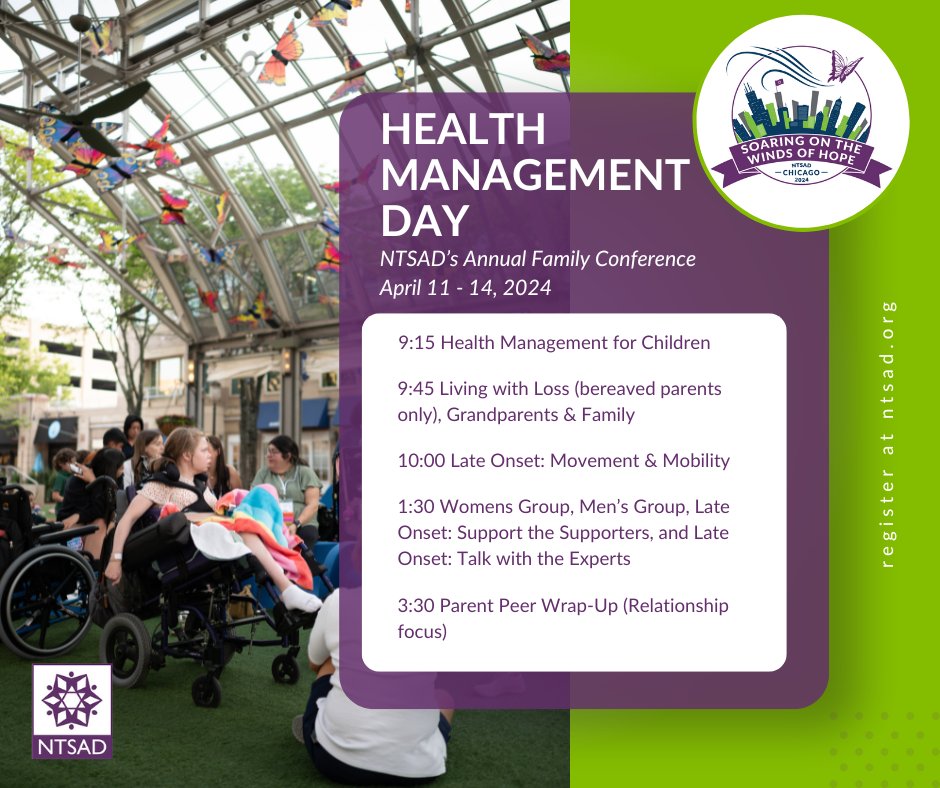 SOARING ON THE WINDS OF HOPE
NTSAD
CHICAGO
2024

HEALTH MANAGEMENT DAY

NTSAD's Annual Family Conference
April 11 - 14, 2024

9:15 Health Management for Children

9:45 Living with Loss (bereaved parents only), Grandparents & Family

10:00 Late Onset: Movement & Mobility

1:30 Womens Group, Men's Group, Late Onset: Support the Supporters, and Late Onset: Talk with the Experts

3:30 Parent Peer Wrap-Up (Relationship focus)

register at ntsad.org

NTSAD